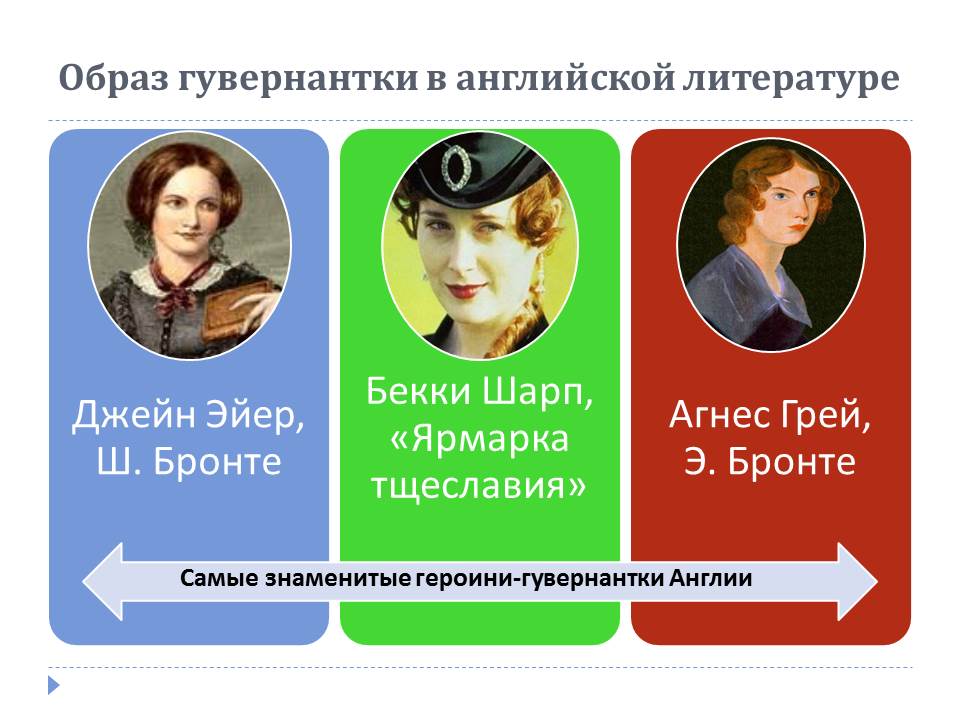 Образ гувернантки в английской литературе

Джейн Эйер, Ш. Бронте

Бекки Шарп, «Ярмарка тщеславия»

Агнес Грей, Э. Бронте

Самые знаменитые героини-гувернантки Англии